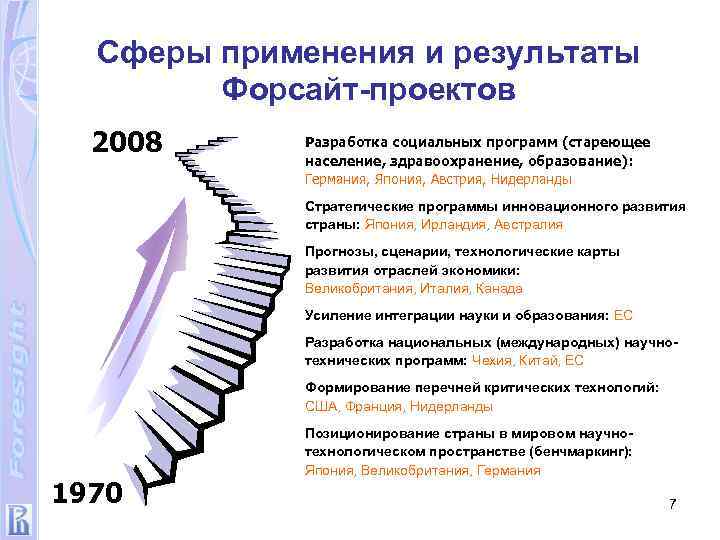 Foresight

Сферы применения и результаты Форсайт-проектов

2008

1970

Разработка социальных программ (стареющее население, здравоохранение, образование): Германия, Япония, Австрия, Нидерланды

Стратегические программы инновационного развития страны: Япония, Ирландия, Австралия

Прогнозы, сценарии, технологические карты развития отраслей экономики: Великобритания, Италия, Канада

Усиление интеграции науки и образования: ЕС

Разработка национальных (международных) научно-технических программ: Чехия, Китай, ЕС

Формирование перечней критических технологий: США, Франция, Нидерланды

Позиционирование страны в мировом научно-технологическом пространстве (бенчмаркинг): Япония, Великобритания, Германия

7